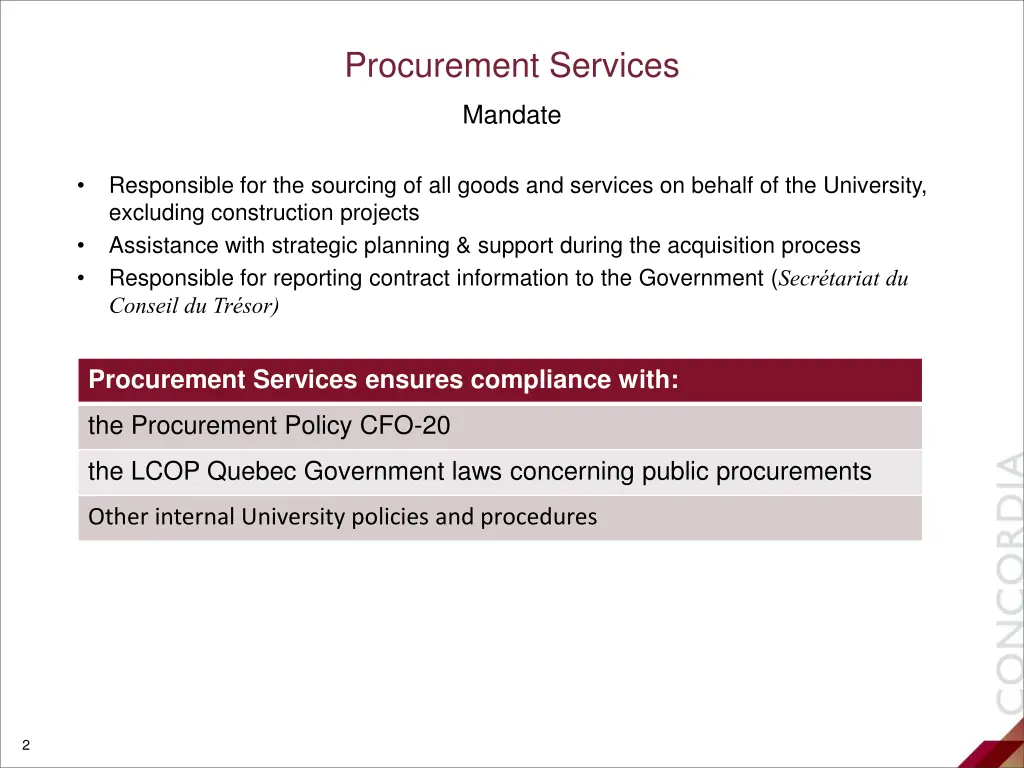 Procurement Services

Mandate

• Responsible for the sourcing of all goods and services on behalf of the University, excluding construction projects
• Assistance with strategic planning & support during the acquisition process
• Responsible for reporting contract information to the Government (Secrétariat du Conseil du Trésor)

| Procurement Services ensures compliance with: |
|---|
| the Procurement Policy CFO-20 |
| the LCOP Quebec Government laws concerning public procurements |
| Other internal University policies and procedures |

CONCORDIA

2